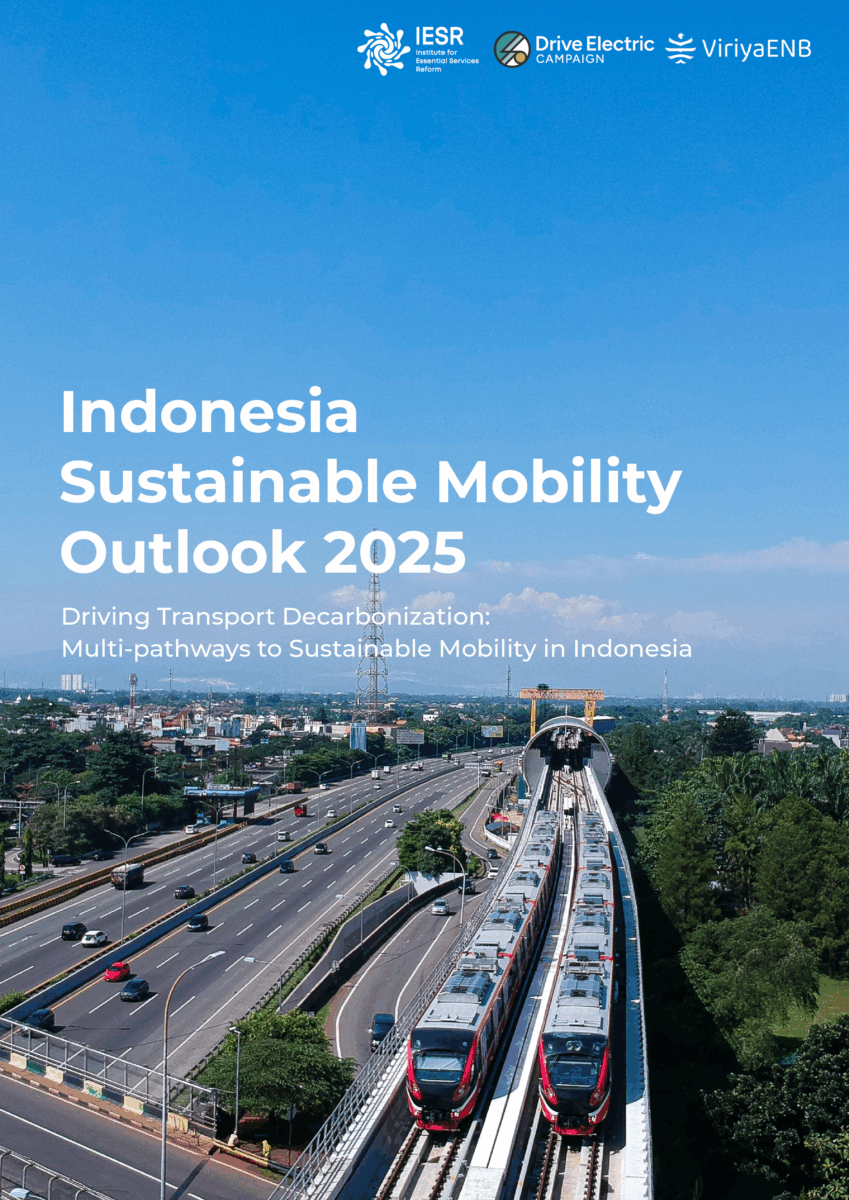 IESR Institute for Essential Services Reform

Drive Electric CAMPAIGN

ViriyaENB

Indonesia Sustainable Mobility Outlook 2025

Driving Transport Decarbonization: Multi-pathways to Sustainable Mobility in Indonesia